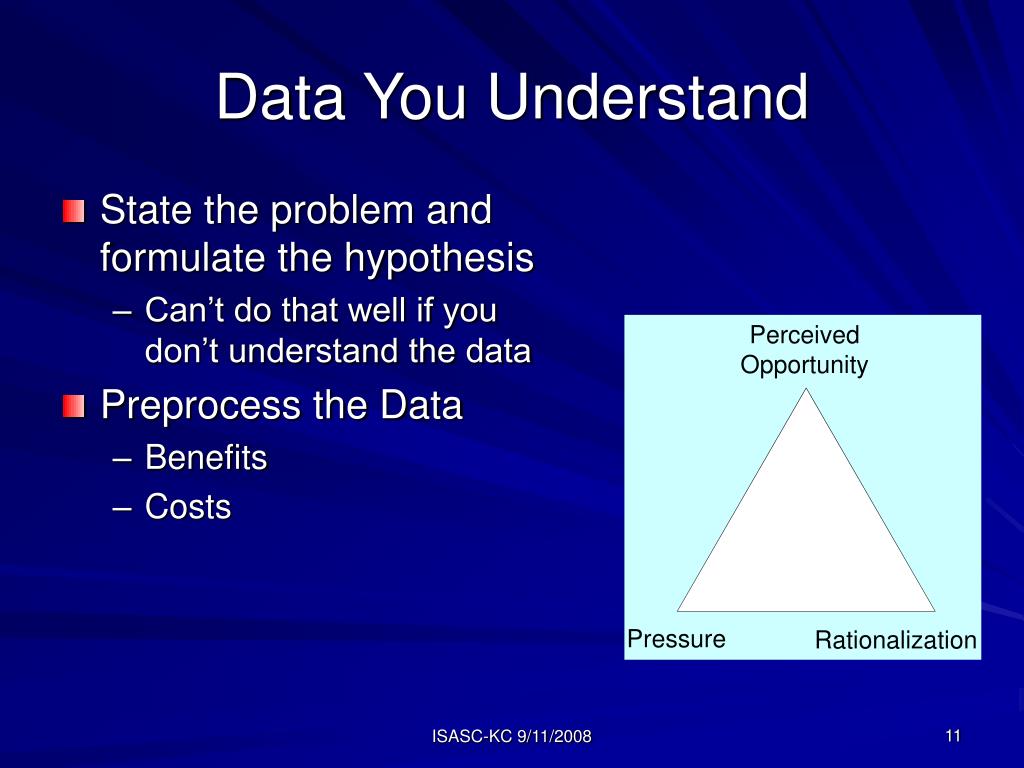 Data You Understand

State the problem and formulate the hypothesis

– Can’t do that well if you don’t understand the data

Preprocess the Data

– Benefits

– Costs

Perceived Opportunity

Pressure

Rationalization

ISASC-KC 9/11/2008

11